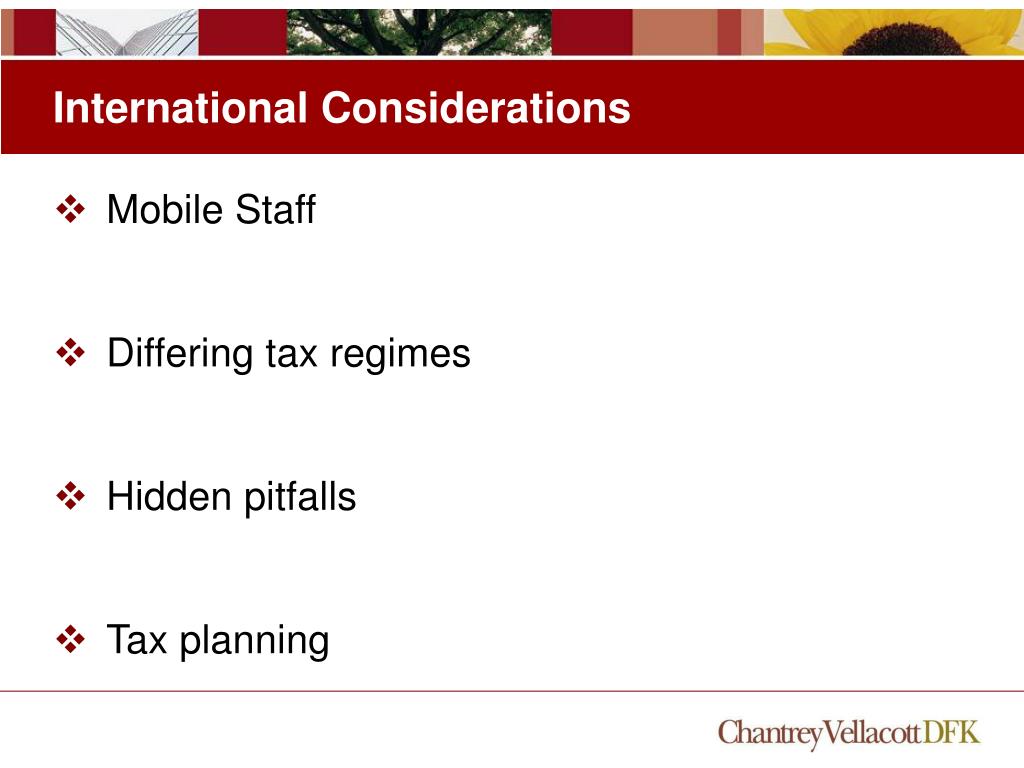 International Considerations

❖ Mobile Staff

❖ Differing tax regimes

❖ Hidden pitfalls

❖ Tax planning

ChantreyVellacottDFK